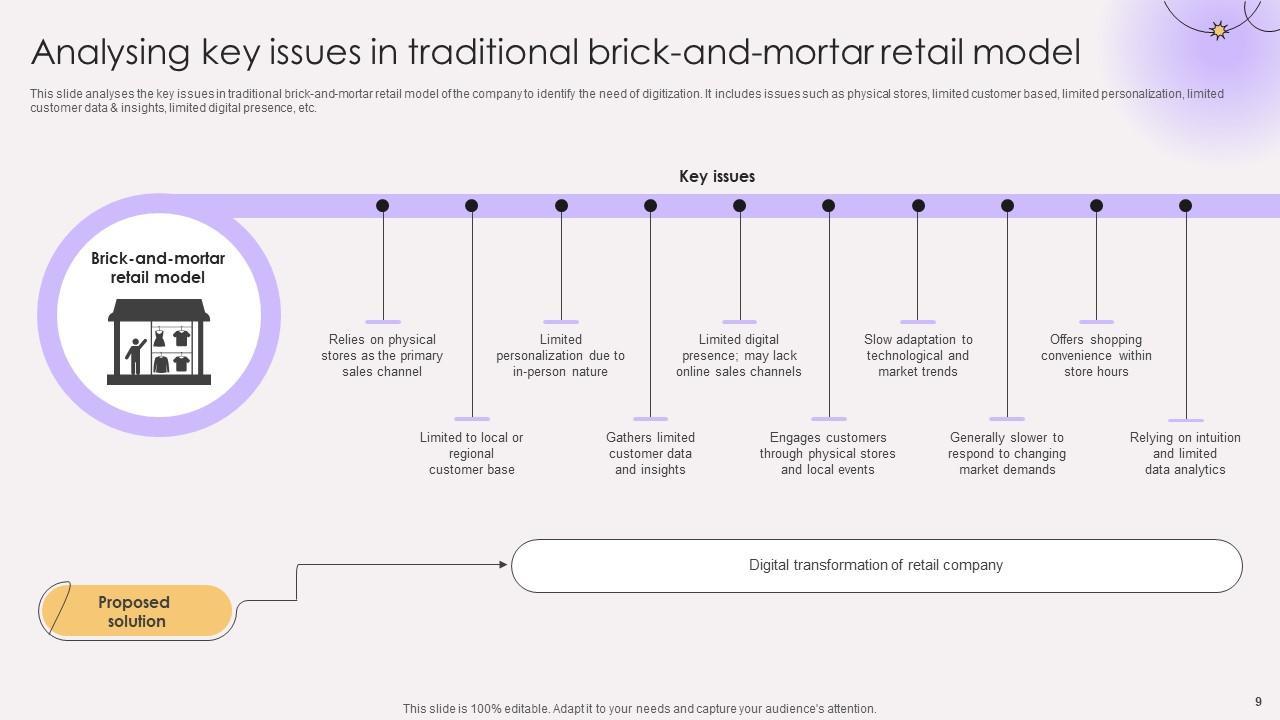 Analysing key issues in traditional brick-and-mortar retail model

This slide analyses the key issues in traditional brick-and-mortar retail model of the company to identify the need of digitization. It includes issues such as physical stores, limited customer based, limited personalization, limited customer data & insights, limited digital presence, etc.

Key issues

Brick-and-mortar retail model

Relies on physical stores as the primary sales channel

Limited to local or regional customer base

Limited personalization due to in-person nature

Gathers limited customer data and insights

Limited digital presence; may lack online sales channels

Engages customers through physical stores and local events

Slow adaptation to technological and market trends

Generally slower to respond to changing market demands

Offers shopping convenience within store hours

Relying on intuition and limited data analytics

Proposed solution

Digital transformation of retail company

This slide is 100% editable. Adapt it to your needs and capture your audience's attention.

9